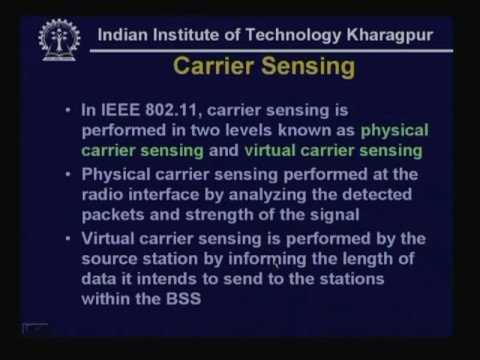 Indian Institute of Technology Kharagpur

Carrier Sensing

• In IEEE 802.11, carrier sensing is performed in two levels known as physical carrier sensing and virtual carrier sensing

• Physical carrier sensing performed at the radio interface by analyzing the detected packets and strength of the signal

• Virtual carrier sensing is performed by the source station by informing the length of data it intends to send to the stations within the BSS